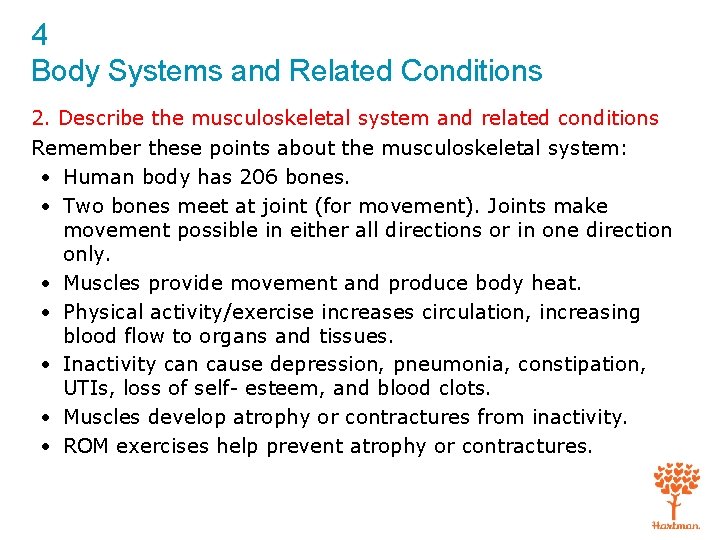 4
Body Systems and Related Conditions

2. Describe the musculoskeletal system and related conditions

Remember these points about the musculoskeletal system:

• Human body has 206 bones.
• Two bones meet at joint (for movement). Joints make movement possible in either all directions or in one direction only.
• Muscles provide movement and produce body heat.
• Physical activity/exercise increases circulation, increasing blood flow to organs and tissues.
• Inactivity can cause depression, pneumonia, constipation, UTIs, loss of self- esteem, and blood clots.
• Muscles develop atrophy or contractures from inactivity.
• ROM exercises help prevent atrophy or contractures.

Hartman